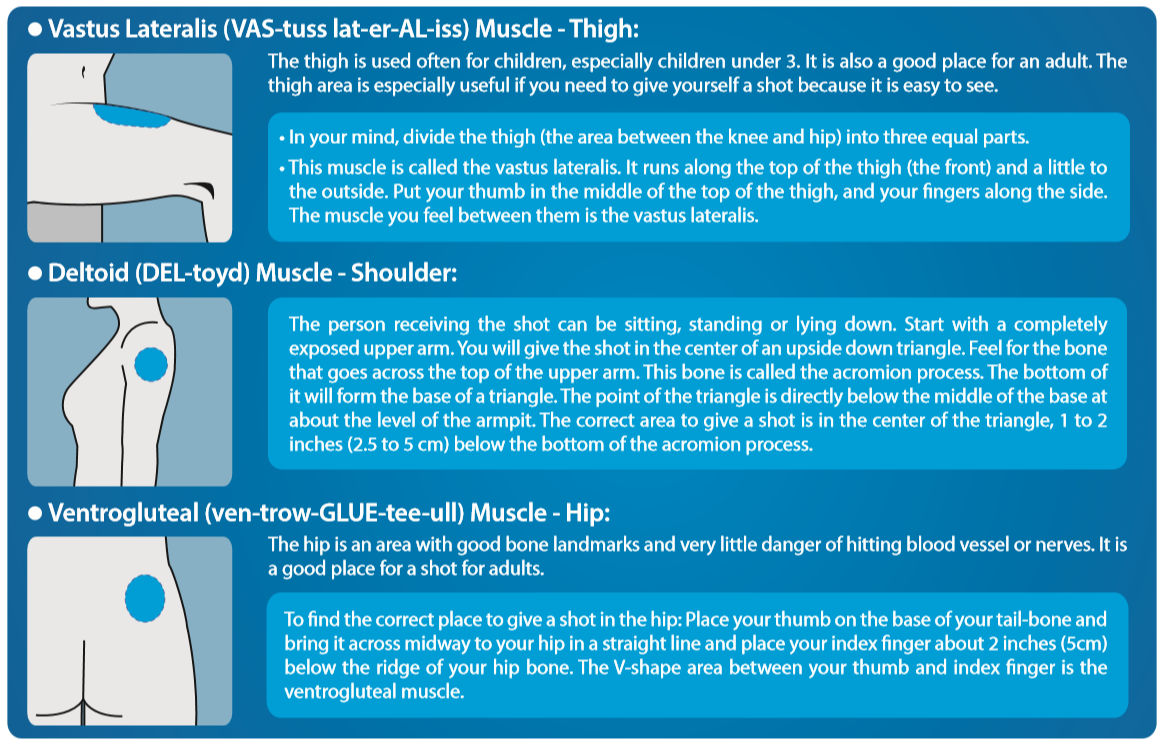 • Vastus Lateralis (VAS-tuss lat-er-AL-iss) Muscle - Thigh:

The thigh is used often for children, especially children under 3. It is also a good place for an adult. The thigh area is especially useful if you need to give yourself a shot because it is easy to see.

• In your mind, divide the thigh (the area between the knee and hip) into three equal parts.

• This muscle is called the vastus lateralis. It runs along the top of the thigh (the front) and a little to the outside. Put your thumb in the middle of the top of the thigh, and your fingers along the side. The muscle you feel between them is the vastus lateralis.

• Deltoid (DEL-toyd) Muscle - Shoulder:

The person receiving the shot can be sitting, standing or lying down. Start with a completely exposed upper arm. You will give the shot in the center of an upside down triangle. Feel for the bone that goes across the top of the upper arm. This bone is called the acromion process. The bottom of it will form the base of a triangle. The point of the triangle is directly below the middle of the base at about the level of the armpit. The correct area to give a shot is in the center of the triangle, 1 to 2 inches (2.5 to 5 cm) below the bottom of the acromion process.

• Ventrogluteal (ven-trow-GLUE-tee-ull) Muscle - Hip:

The hip is an area with good bone landmarks and very little danger of hitting blood vessel or nerves. It is a good place for a shot for adults.

To find the correct place to give a shot in the hip: Place your thumb on the base of your tail-bone and bring it across midway to your hip in a straight line and place your index finger about 2 inches (5cm) below the ridge of your hip bone. The V-shape area between your thumb and index finger is the ventrogluteal muscle.